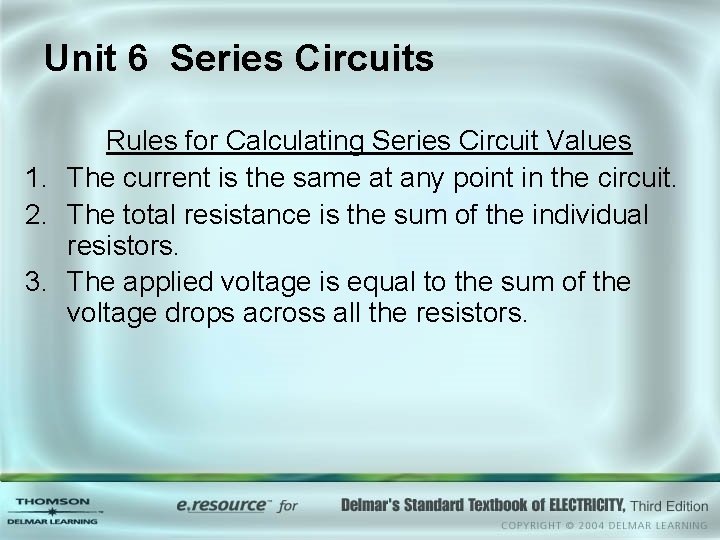 Unit 6 Series Circuits

Rules for Calculating Series Circuit Values

1. The current is the same at any point in the circuit.
2. The total resistance is the sum of the individual resistors.
3. The applied voltage is equal to the sum of the voltage drops across all the resistors.

THOMSON
DELMAR LEARNING

e.resource™ for Delmar's Standard Textbook of ELECTRICITY, Third Edition
COPYRIGHT © 2004 DELMAR LEARNING